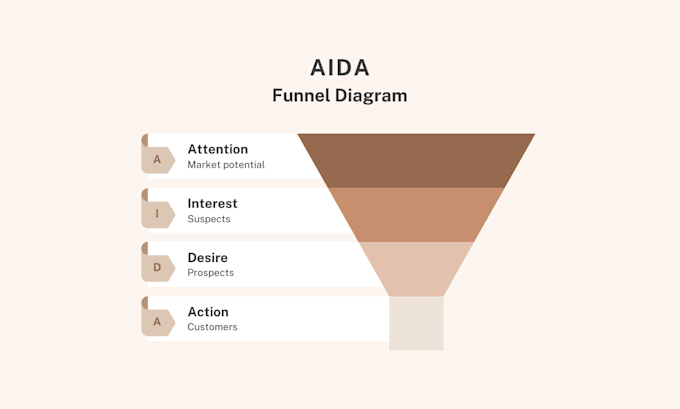 AIDA
Funnel Diagram

A
Attention
Market potential

I
Interest
Suspects

D
Desire
Prospects

A
Action
Customers